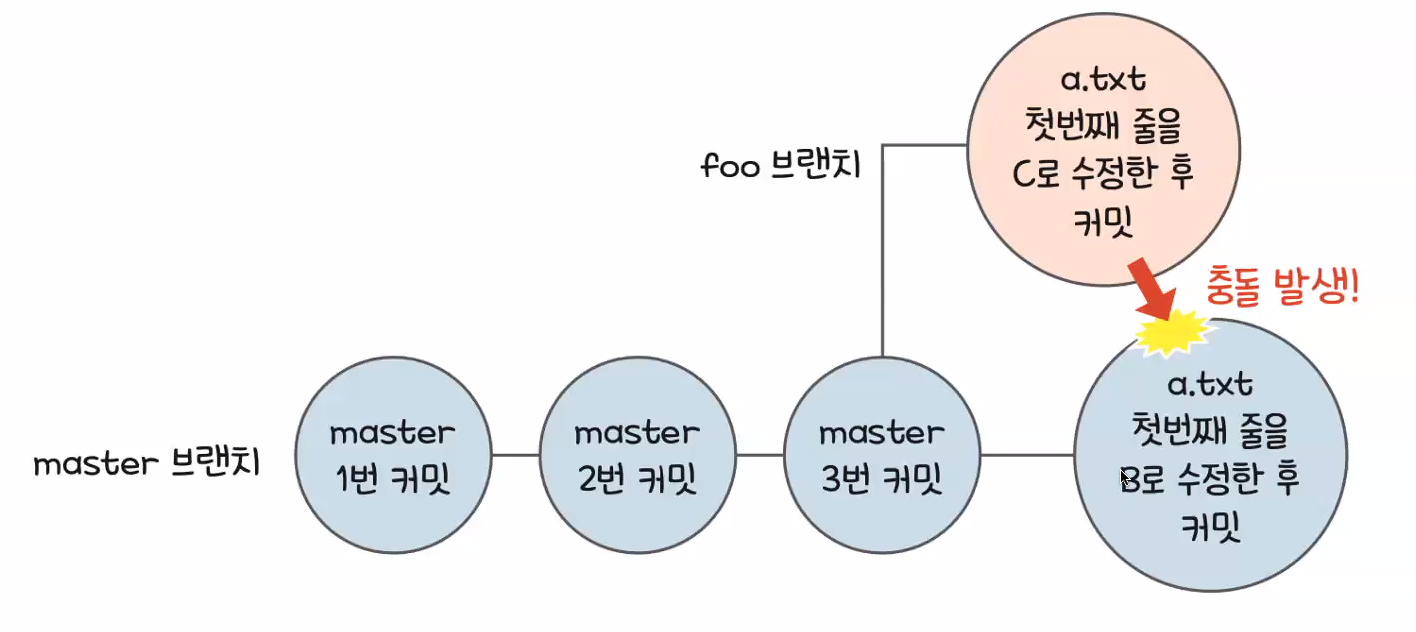 foo 브랜치

a.txt
첫번째 줄을
C로 수정한 후
커밋

충돌 발생!

master 브랜치

master
1번 커밋

master
2번 커밋

master
3번 커밋

a.txt
첫번째 줄을
B로 수정한 후
커밋